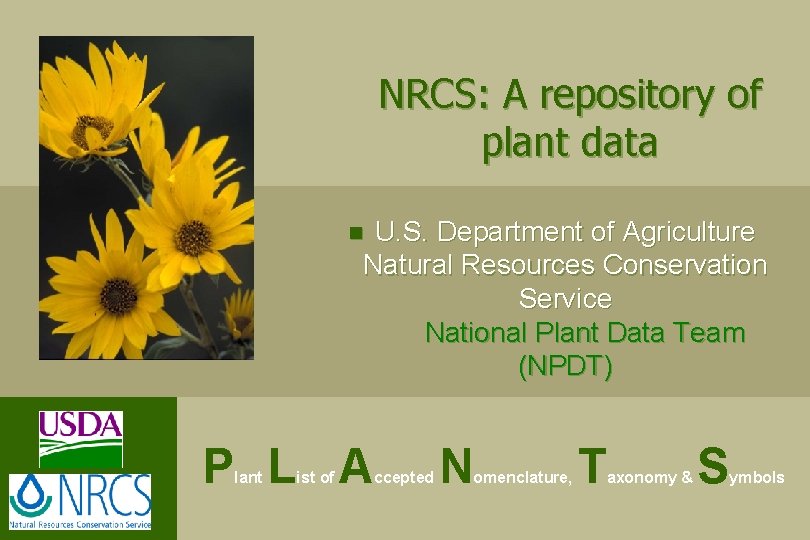 NRCS: A repository of plant data

U.S. Department of Agriculture Natural Resources Conservation Service
National Plant Data Team (NPDT)

USDA

NRCS
Natural Resources Conservation Service

Plant List of Accepted Nomenclature, Taxonomy & Symbols